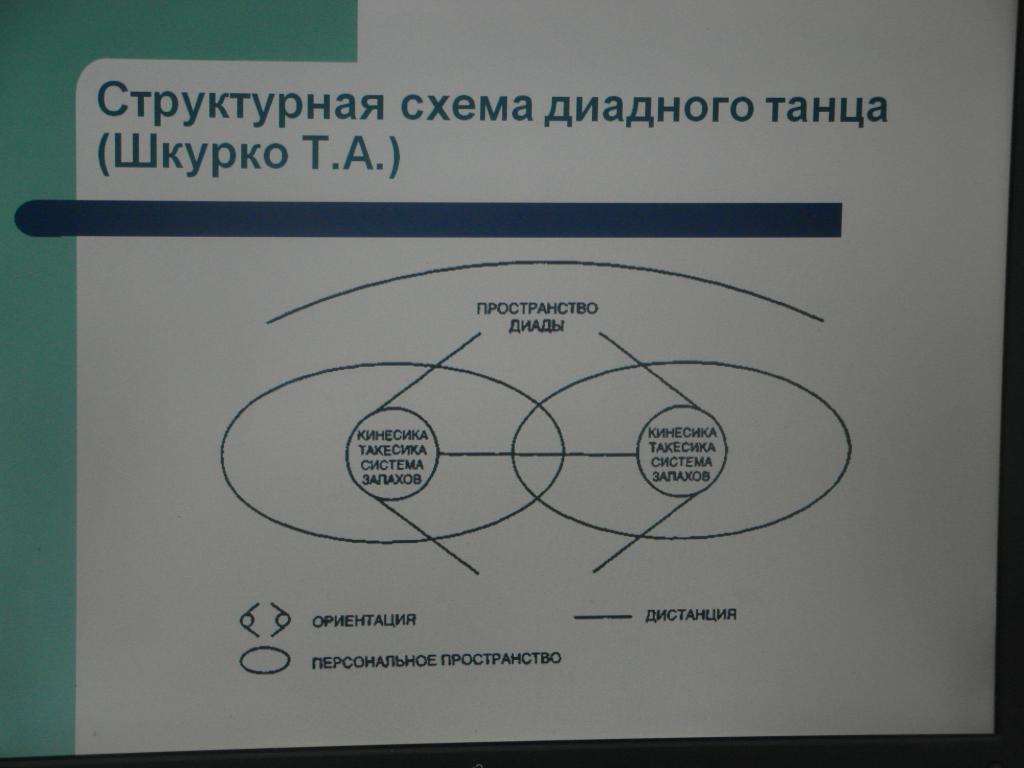 Структурная схема диадного танца (Шкурко Т.А.)

ПРОСТРАНСТВО ДИАДЫ

КИНЕСИКА ТАКЕСИКА СИСТЕМА ЗАПАХОВ

КИНЕСИКА ТАКЕСИКА СИСТЕМА ЗАПАХОВ

ОРИЕНТАЦИЯ

ДИСТАНЦИЯ

ПЕРСОНАЛЬНОЕ ПРОСТРАНСТВО